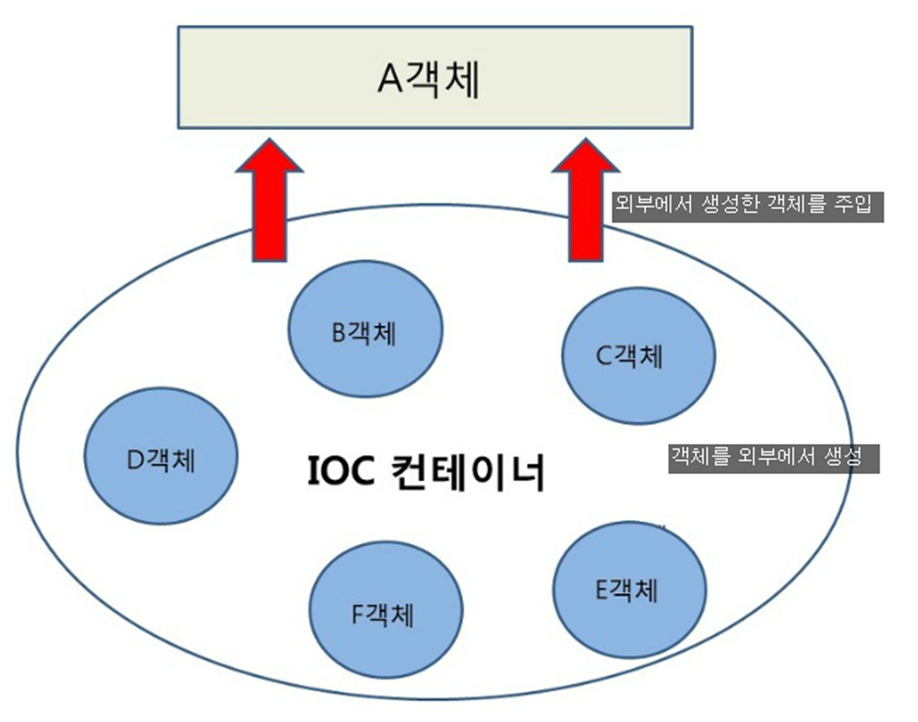 A객체

외부에서 생성한 객체를 주입

B객체

C객체

D객체

IOC 컨테이너

객체를 외부에서 생성

F객체

E객체